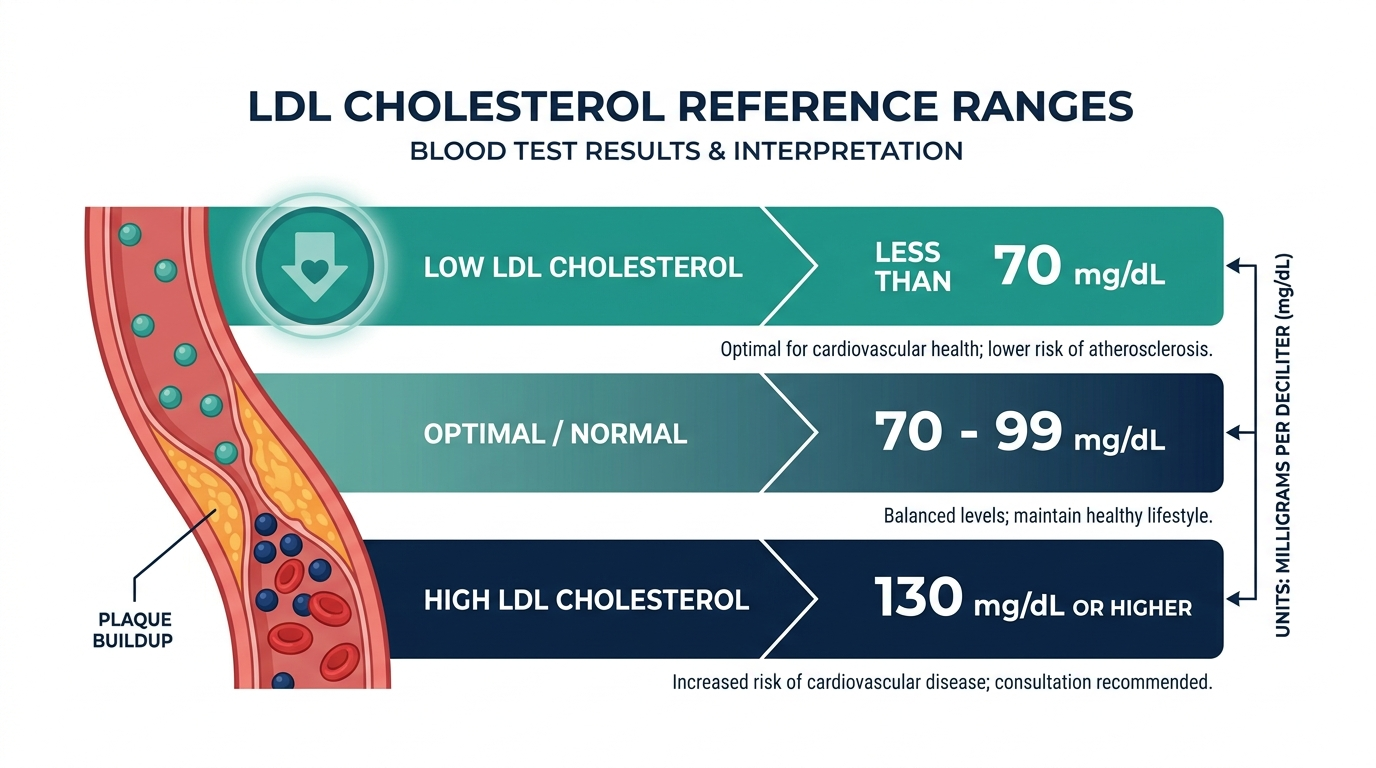 LDL CHOLESTEROL REFERENCE RANGES
BLOOD TEST RESULTS & INTERPRETATION

LOW LDL CHOLESTEROL
LESS THAN 70 mg/dL
Optimal for cardiovascular health; lower risk of atherosclerosis.

OPTIMAL / NORMAL
70 - 99 mg/dL
Balanced levels; maintain healthy lifestyle.

HIGH LDL CHOLESTEROL
130 mg/dL OR HIGHER
Increased risk of cardiovascular disease; consultation recommended.

PLAQUE BUILDUP

UNITS: MILLIGRAMS PER DECILITER (mg/dL)